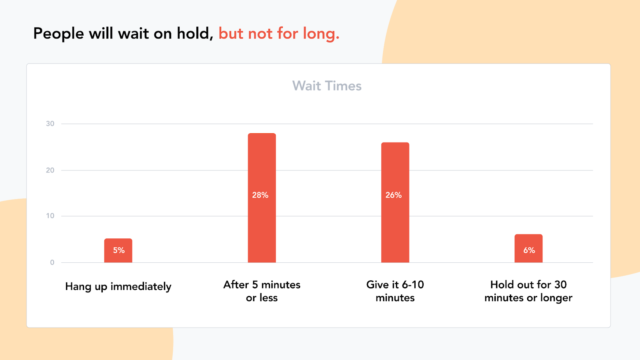 People will wait on hold, but not for long.

Wait Times

30
20
10
0

5%
28%
26%
6%

Hang up immediately
After 5 minutes or less
Give it 6-10 minutes
Hold out for 30 minutes or longer